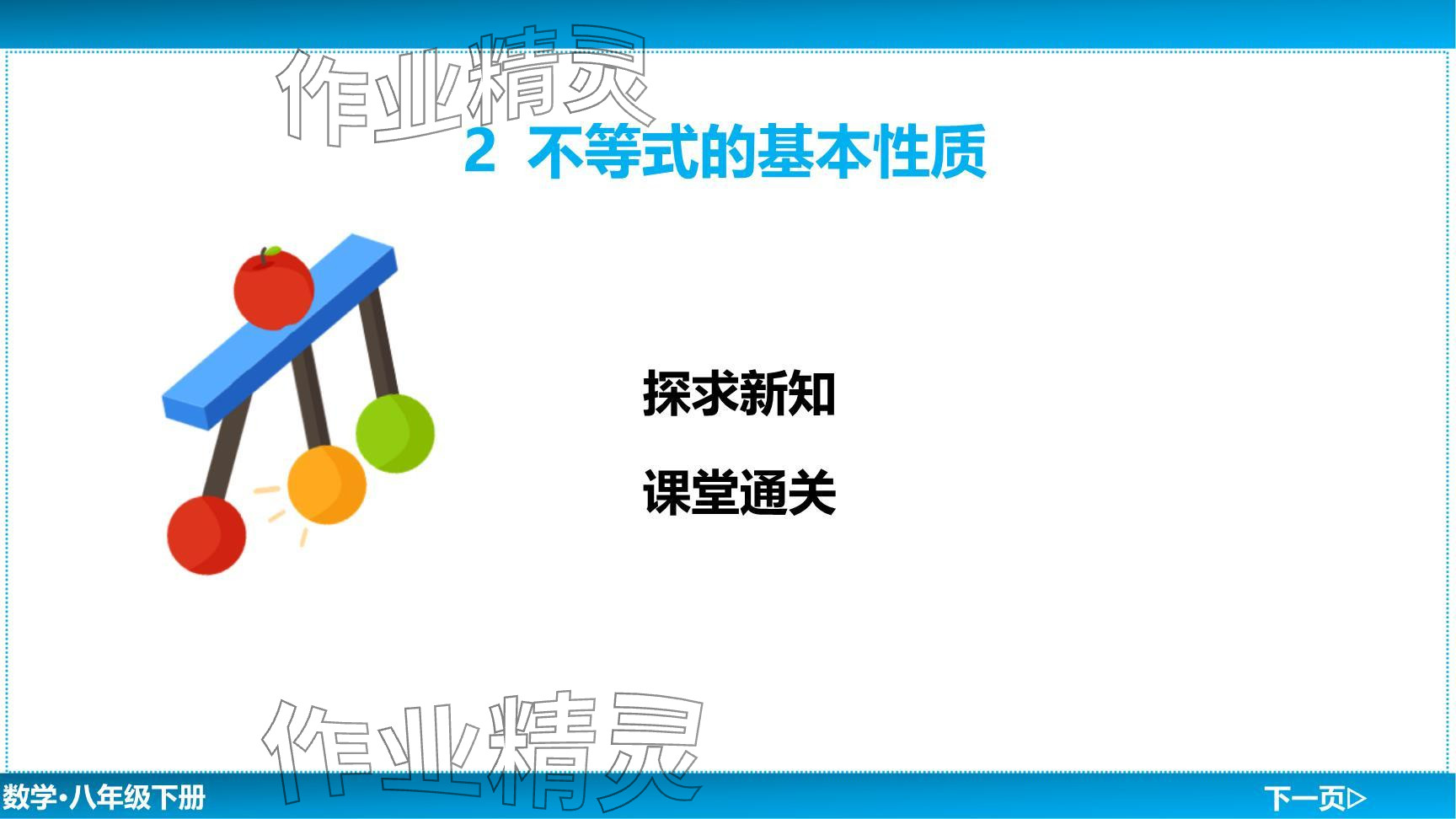 作业精灵

2 不等式的基本性质

探求新知

课堂通关

作业精灵

数学·八年级下册

下一页▷